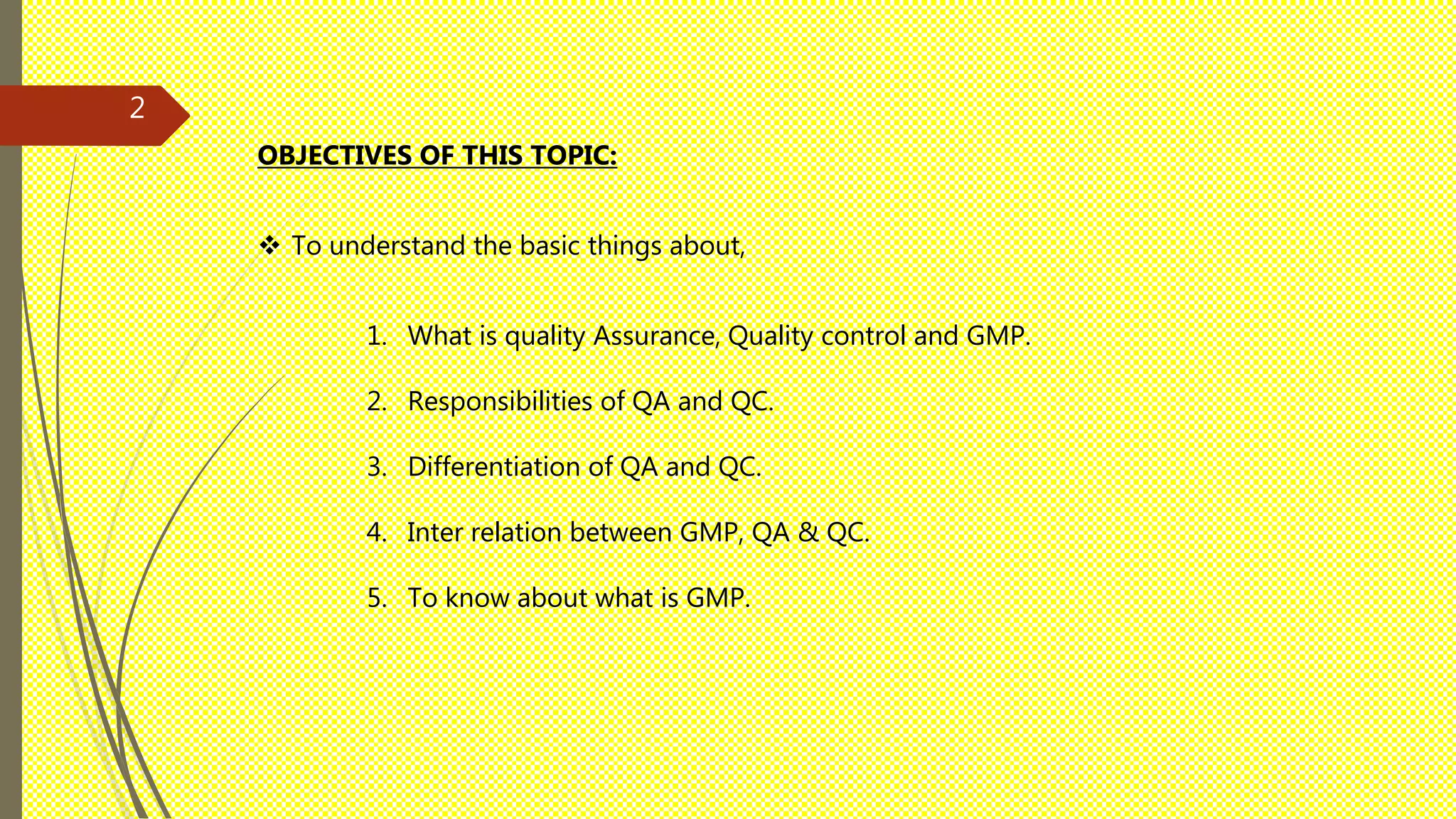 2

OBJECTIVES OF THIS TOPIC:

❖ To understand the basic things about,

1. What is quality Assurance, Quality control and GMP.

2. Responsibilities of QA and QC.

3. Differentiation of QA and QC.

4. Inter relation between GMP, QA & QC.

5. To know about what is GMP.